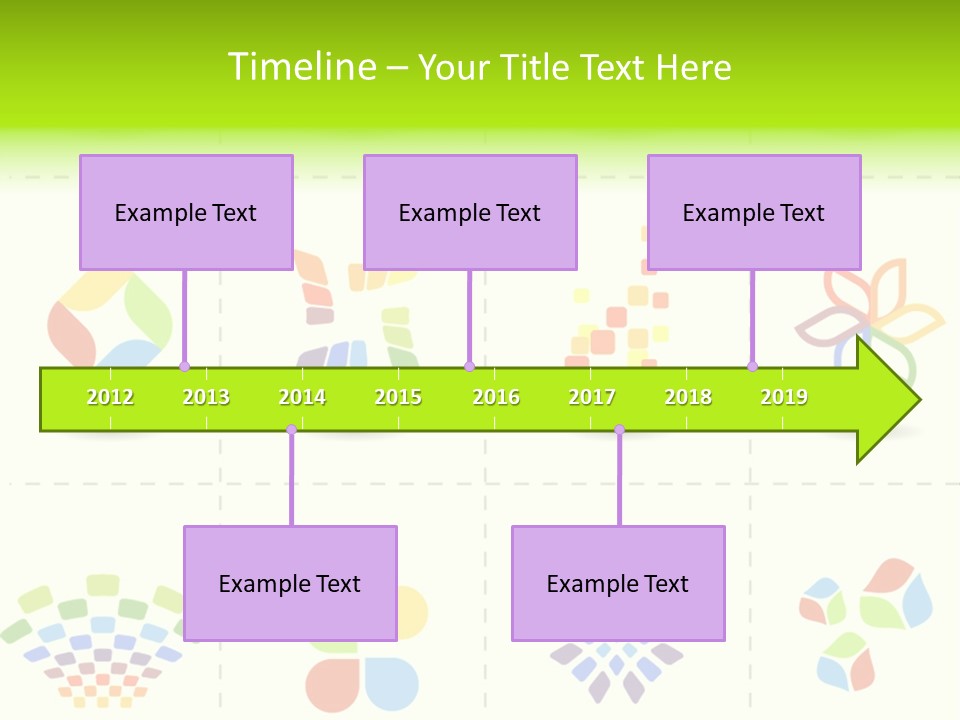 Timeline – Your Title Text Here

Example Text

Example Text

Example Text

2012 2013 2014 2015 2016 2017 2018 2019

Example Text

Example Text